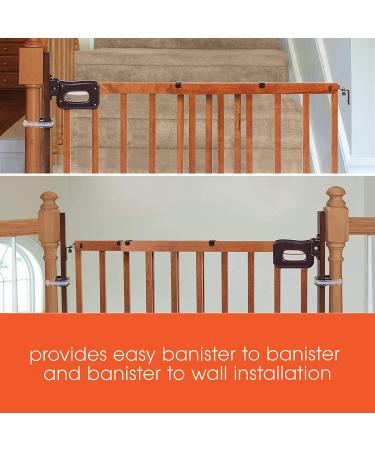 provides easy banister to banister and banister to wall installation